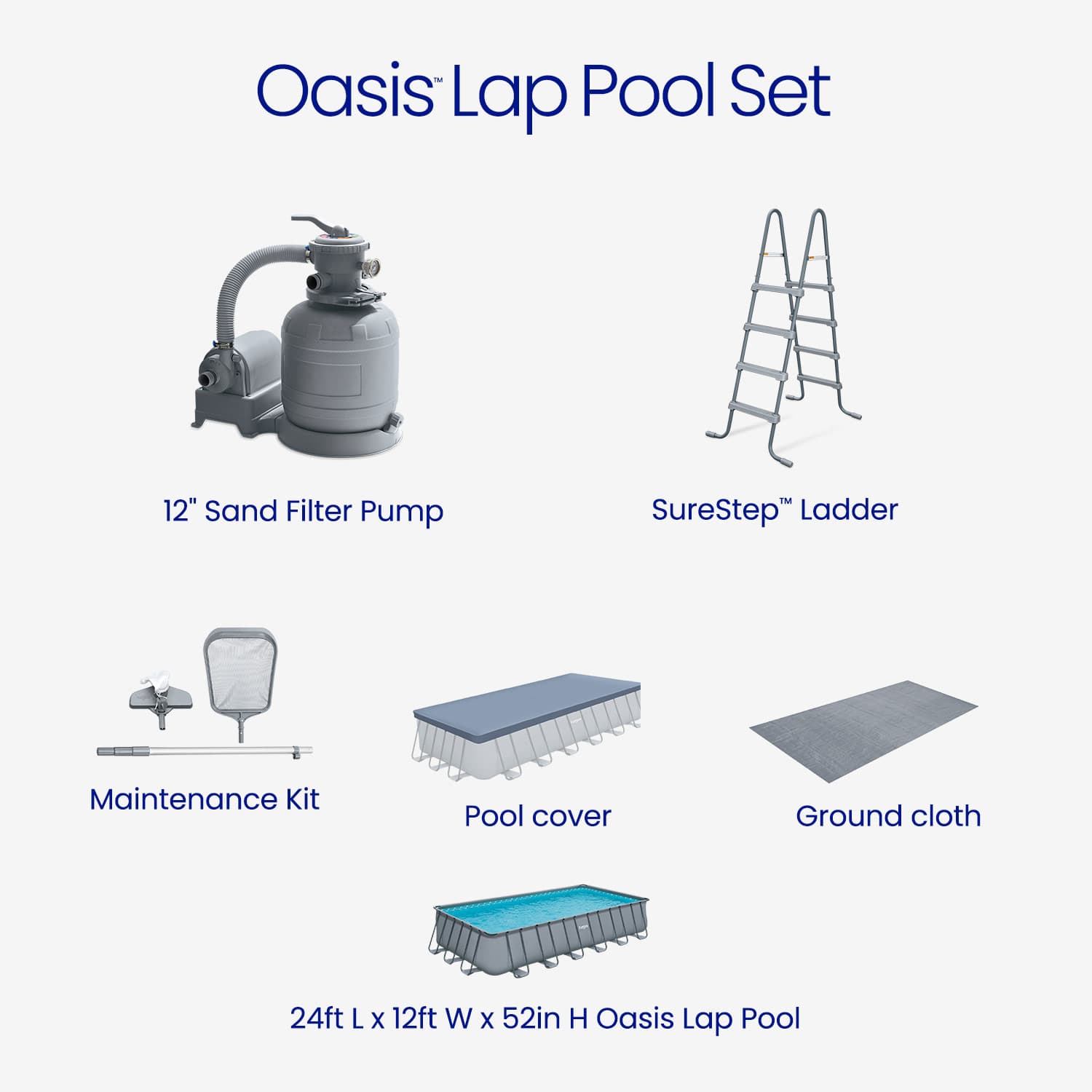 Oasis™ Lap Pool Set

12" Sand Filter Pump

SureStep™ Ladder

Maintenance Kit

Pool cover

Ground cloth

24ft L x 12ft W x 52in H Oasis Lap Pool